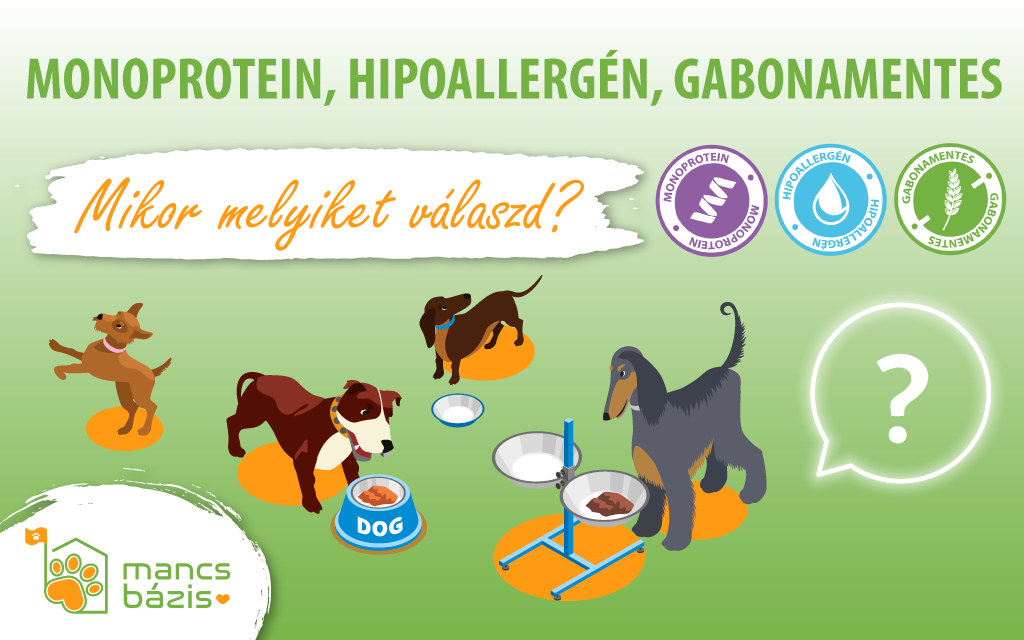 MONOPROTEIN, HIPOALLERGÉN, GABONAMENTES

Mikor melyiket válaszd?

MONOPROTEIN MONOPROTEIN

HIPOALLERGÉN HIPOALLERGÉN

GABONAMENTES GABONAMENTES

?

DOG

mancs bázis